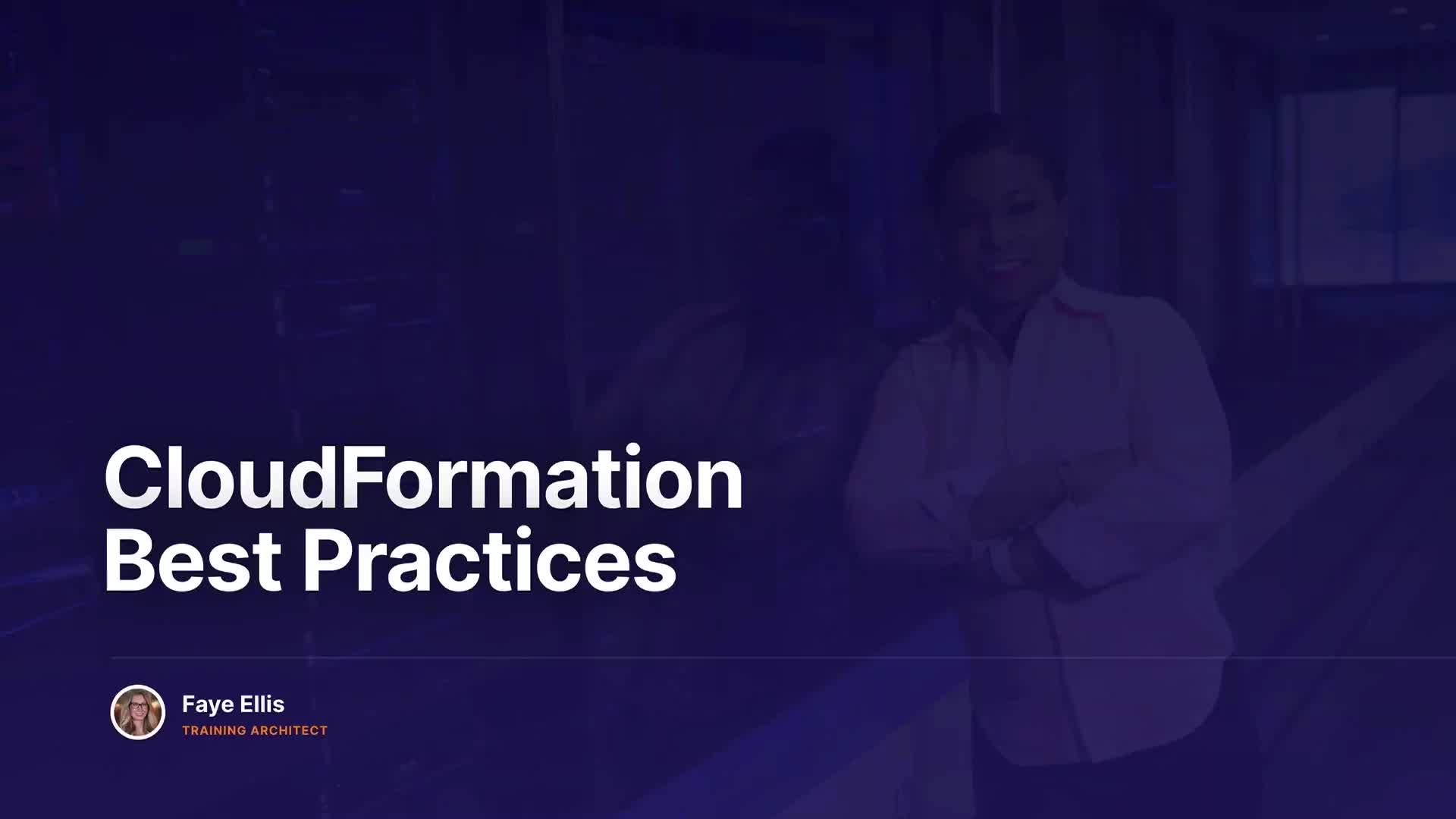 CloudFormation Best Practices

Faye Ellis
TRAINING ARCHITECT